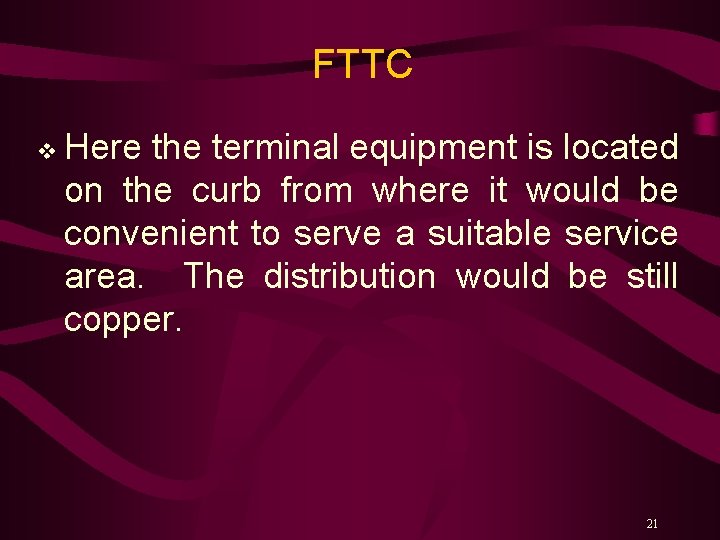 FTTC

❖ Here the terminal equipment is located on the curb from where it would be convenient to serve a suitable service area. The distribution would be still copper.

21